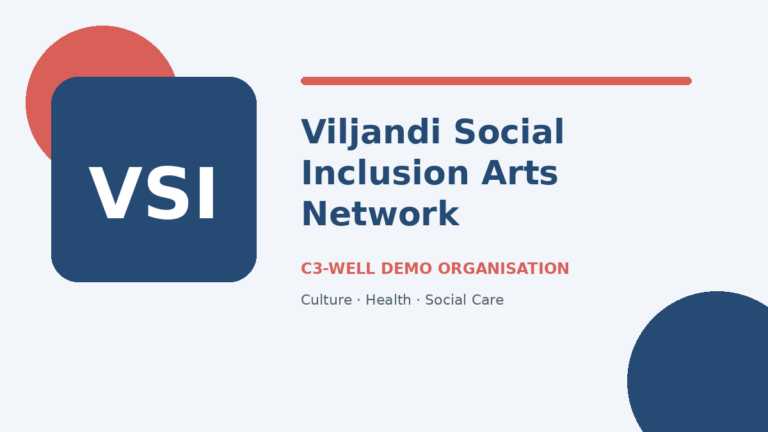 VSI

Viljandi Social Inclusion Arts Network

C3-WELL DEMO ORGANISATION

Culture · Health · Social Care